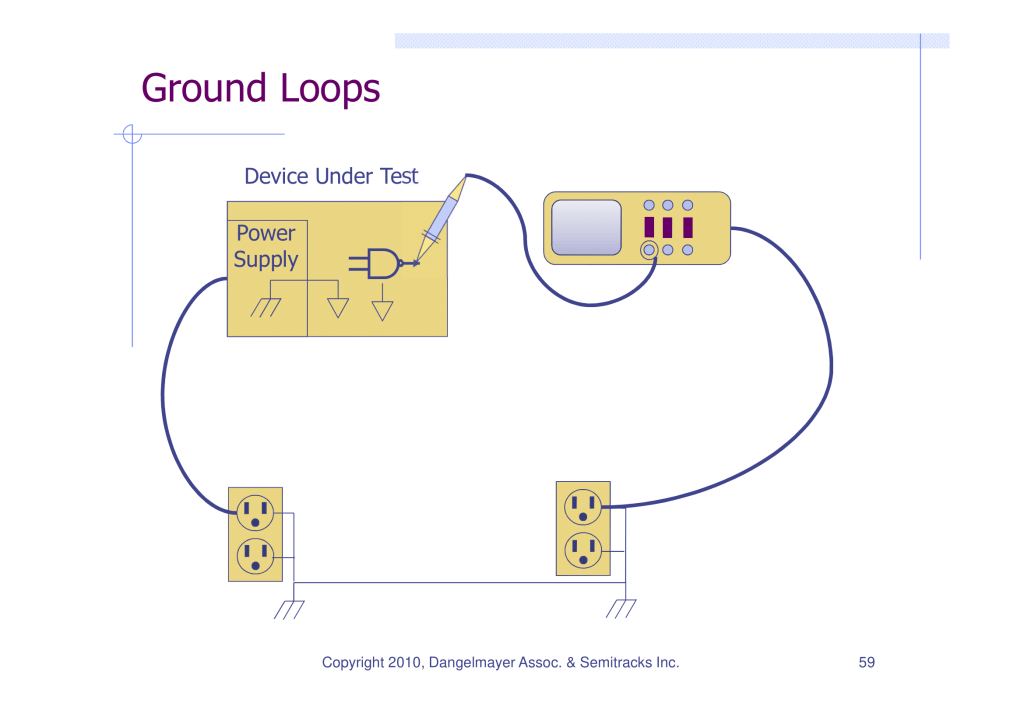 Ground Loops

Device Under Test

Power Supply

Copyright 2010, Dangelmayer Assoc. & Semitracks Inc.

59